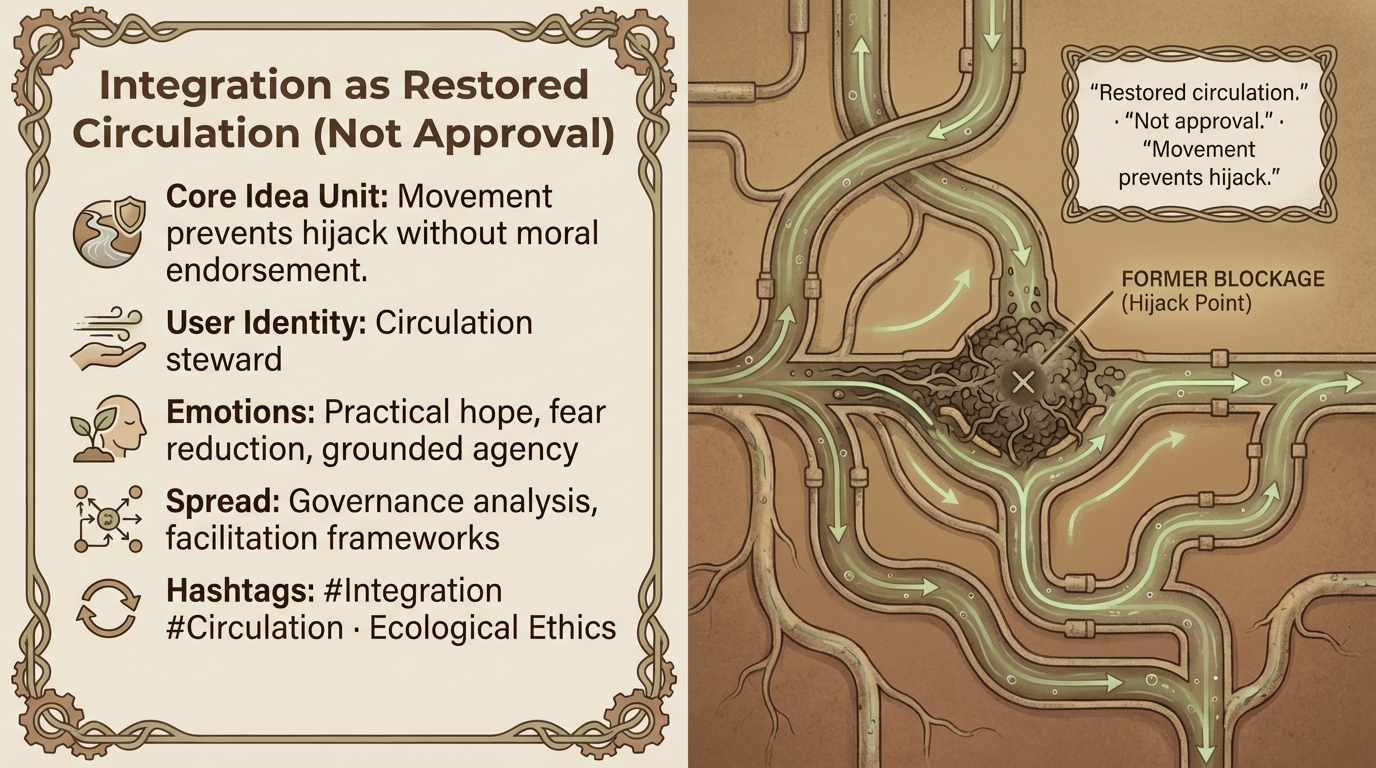 Integration as Restored Circulation (Not Approval)

Core Idea Unit: Movement prevents hijack without moral endorsement.

User Identity: Circulation steward

Emotions: Practical hope, fear reduction, grounded agency

Spread: Governance analysis, facilitation frameworks

Hashtags: #Integration #Circulation · Ecological Ethics

"Restored circulation." · "Not approval." · "Movement prevents hijack."

FORMER BLOCKAGE
(Hijack Point)